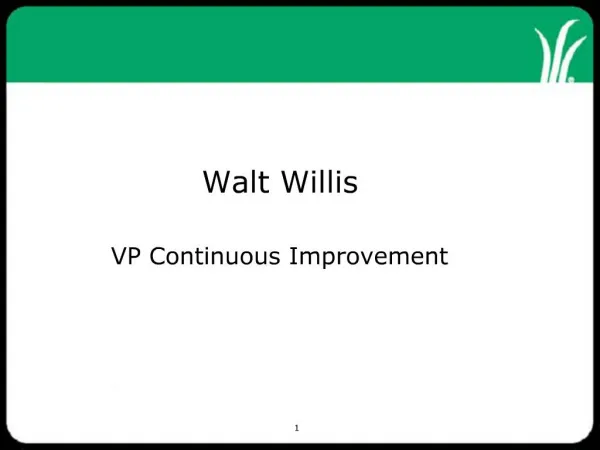 Walt Willis

VP Continuous Improvement

1